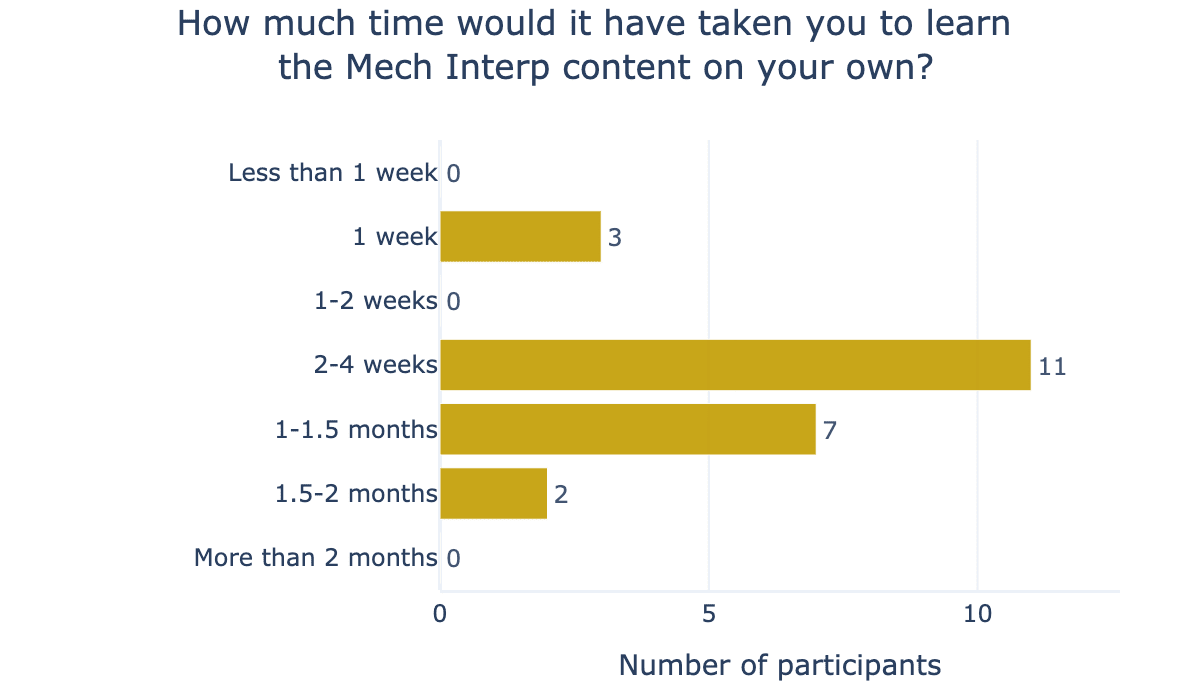 How much time would it have taken you to learn the Mech Interp content on your own?

Less than 1 week 0
1 week 3
1-2 weeks 0
2-4 weeks 11
1-1.5 months 7
1.5-2 months 2
More than 2 months 0

0
5
10

Number of participants